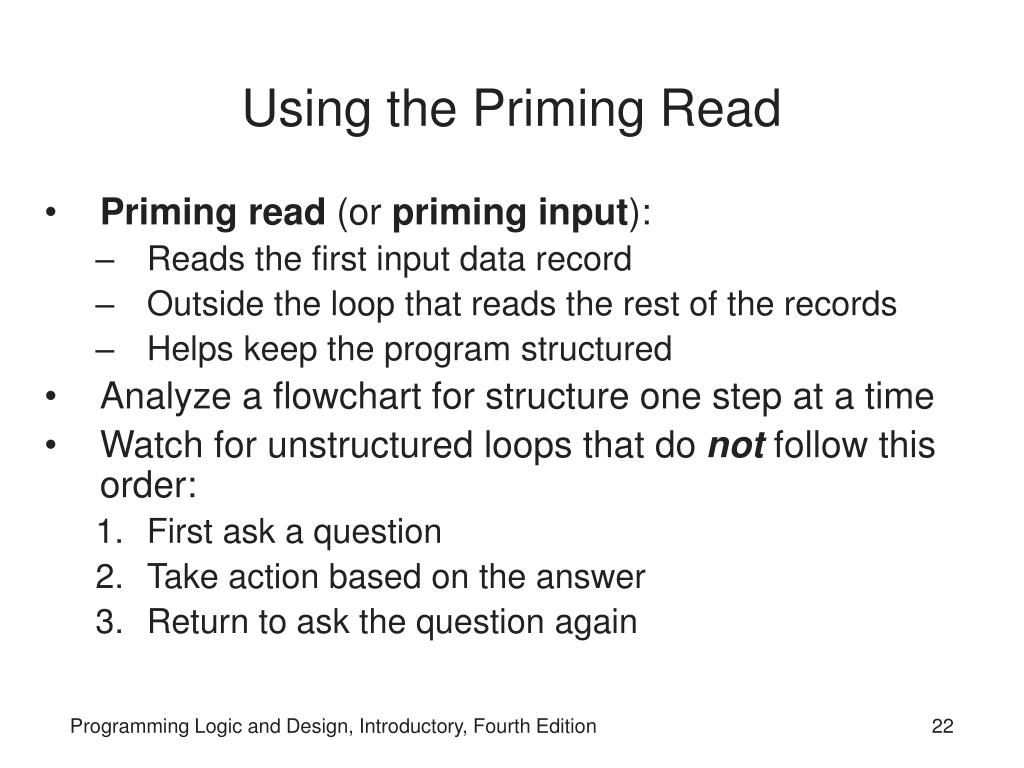 Using the Priming Read

• Priming read (or priming input):
 – Reads the first input data record
 – Outside the loop that reads the rest of the records
 – Helps keep the program structured
• Analyze a flowchart for structure one step at a time
• Watch for unstructured loops that do not follow this order:
 1. First ask a question
 2. Take action based on the answer
 3. Return to ask the question again

Programming Logic and Design, Introductory, Fourth Edition

22